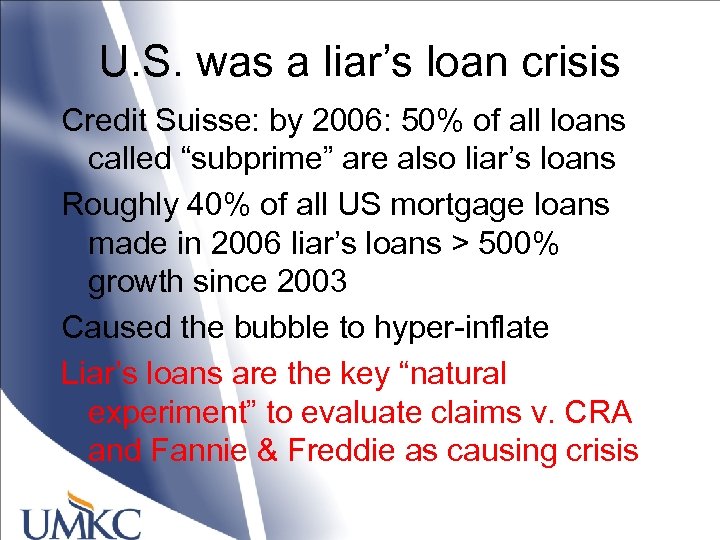 U.S. was a liar’s loan crisis

Credit Suisse: by 2006: 50% of all loans called “subprime” are also liar’s loans

Roughly 40% of all US mortgage loans made in 2006 liar’s loans > 500% growth since 2003

Caused the bubble to hyper-inflate

Liar’s loans are the key “natural experiment” to evaluate claims v. CRA and Fannie & Freddie as causing crisis

UMKC